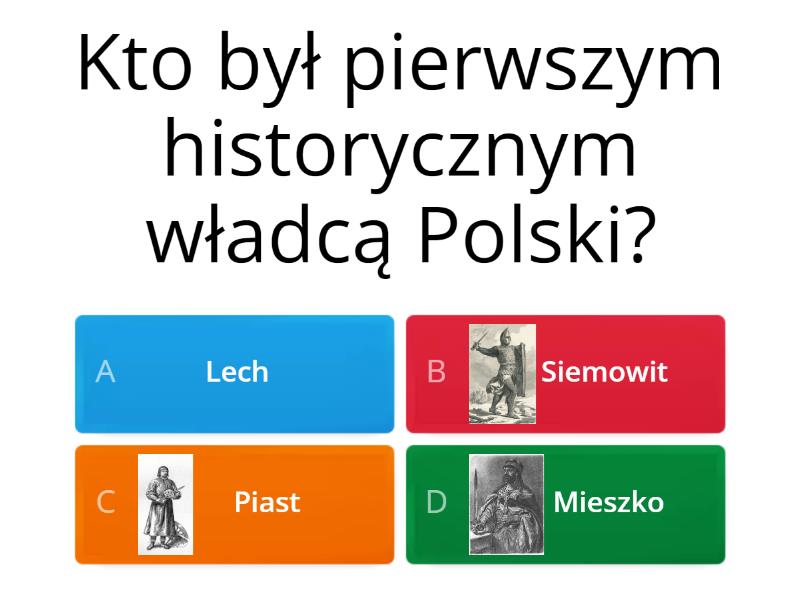 Kto był pierwszym historycznym władcą Polski?

A Lech

B Siemowit

C Piast

D Mieszko